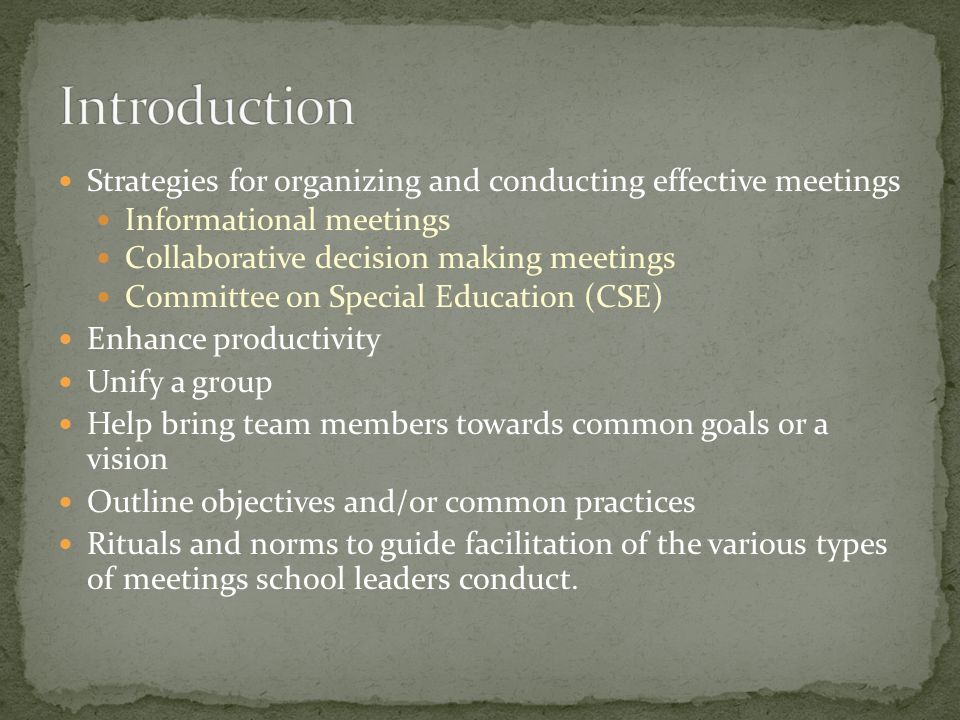 Introduction

- Strategies for organizing and conducting effective meetings
  - Informational meetings
  - Collaborative decision making meetings
  - Committee on Special Education (CSE)
- Enhance productivity
- Unify a group
- Help bring team members towards common goals or a vision
- Outline objectives and/or common practices
- Rituals and norms to guide facilitation of the various types of meetings school leaders conduct.